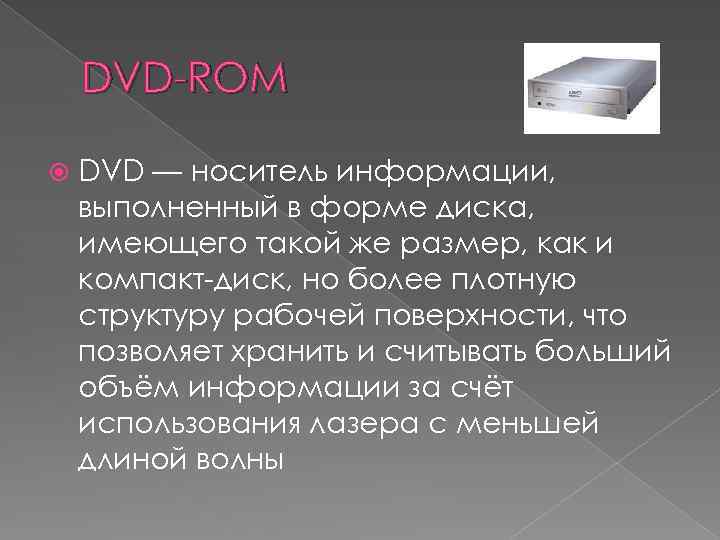 DVD-ROM

DVD — носитель информации, выполненный в форме диска, имеющего такой же размер, как и компакт-диск, но более плотную структуру рабочей поверхности, что позволяет хранить и считывать больший объём информации за счёт использования лазера с меньшей длиной волны